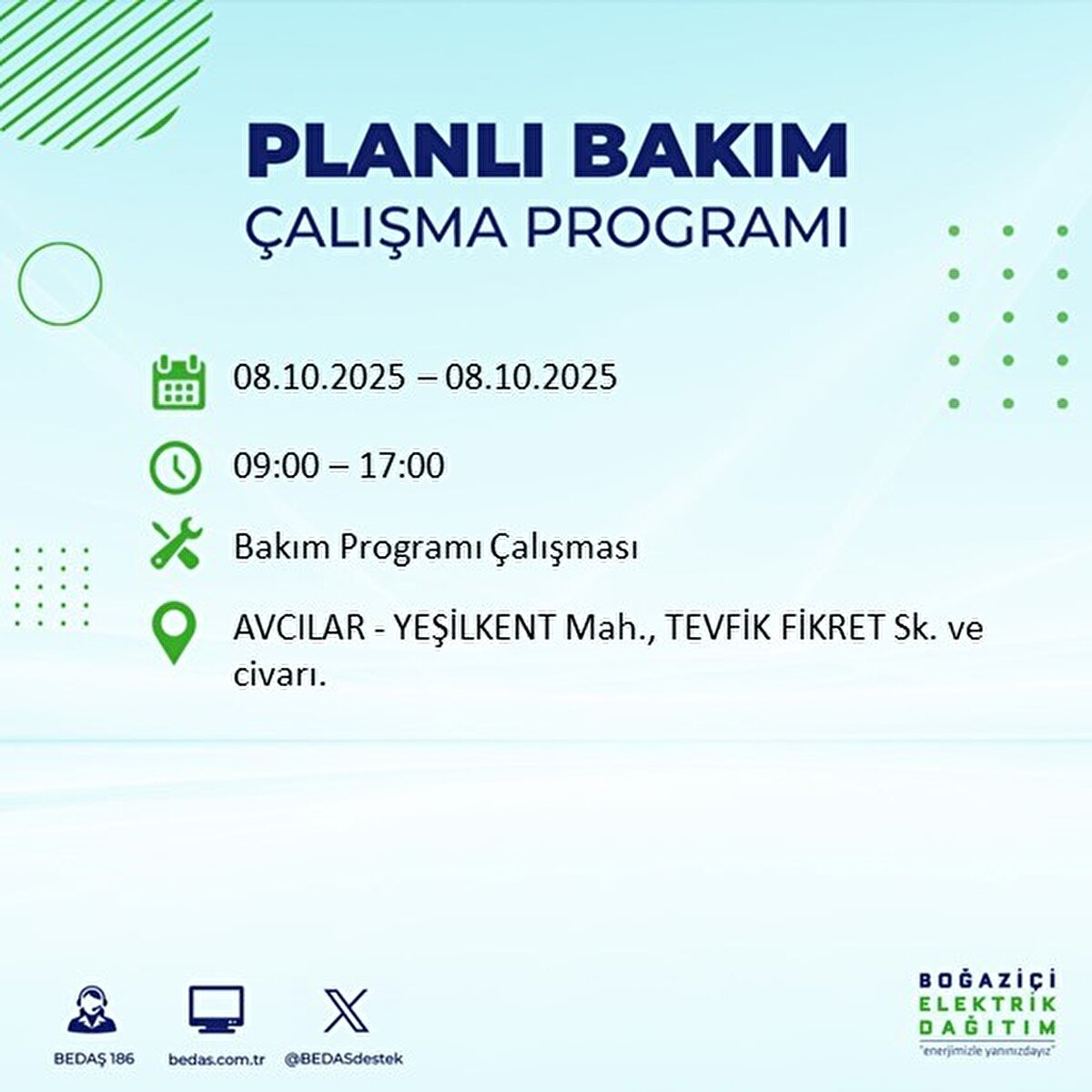 PLANLI BAKIM
ÇALIŞMA PROGRAMI

08.10.2025 – 08.10.2025

09:00 – 17:00

Bakım Programı Çalışması

AVCILAR - YEŞİLKENT Mah., TEVFİK FİKRET Sk. ve civarı.

BEDAŞ 186
bedas.com.tr
@BEDASdestek

BOĞAZİÇİ
ELEKTRİK
DAĞITIM
"enerjimizle yanınızdayız"